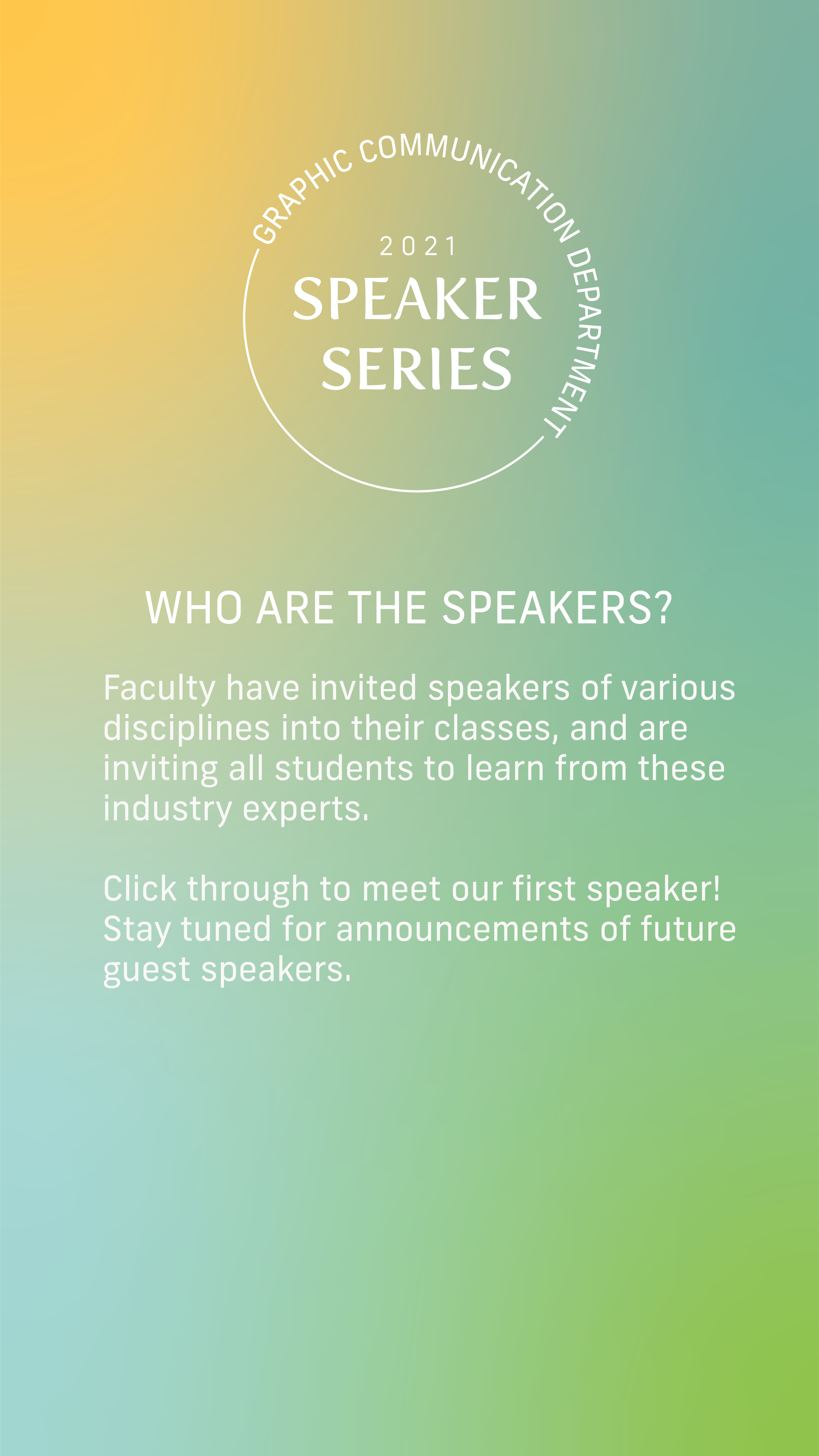 GRAPHIC COMMUNICATION DEPARTMENT

2021
SPEAKER SERIES

WHO ARE THE SPEAKERS?

Faculty have invited speakers of various disciplines into their classes, and are inviting all students to learn from these industry experts.

Click through to meet our first speaker! Stay tuned for announcements of future guest speakers.